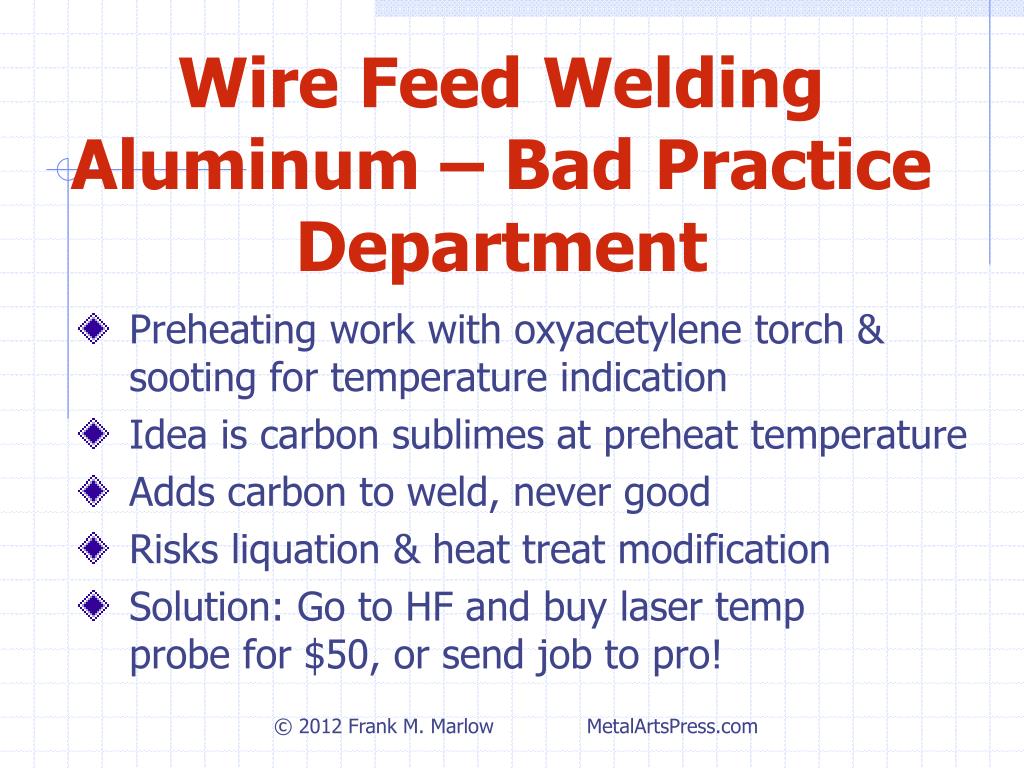 Wire Feed Welding Aluminum – Bad Practice Department

Preheating work with oxyacetylene torch & sooting for temperature indication

Idea is carbon sublimes at preheat temperature

Adds carbon to weld, never good

Risks liquation & heat treat modification

Solution: Go to HF and buy laser temp probe for \$50, or send job to pro!

© 2012 Frank M. Marlow MetalArtsPress.com